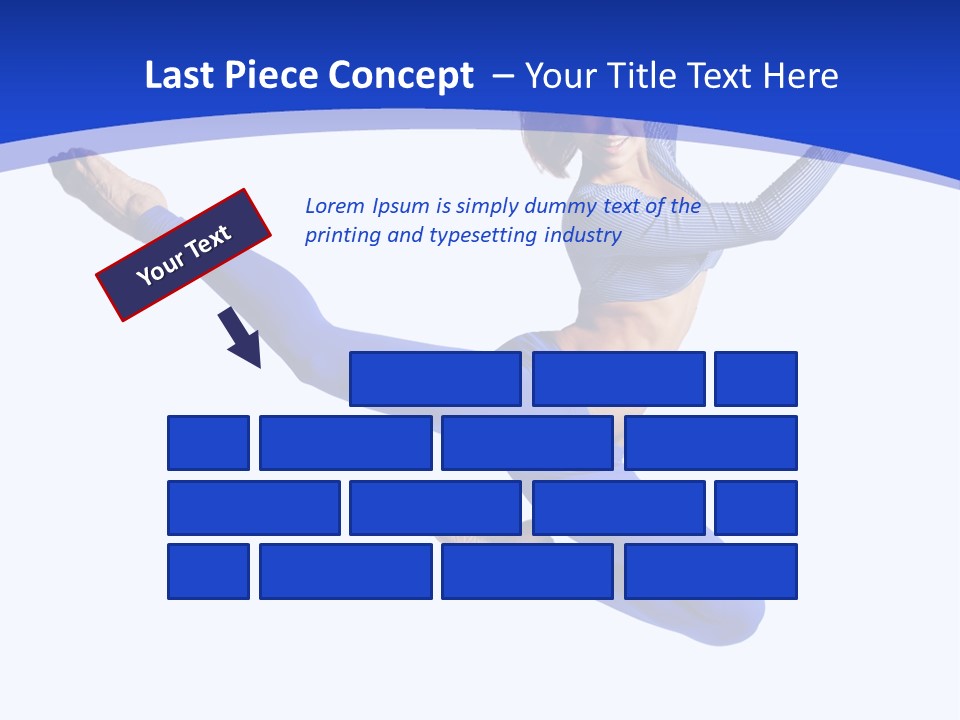 Last Piece Concept – Your Title Text Here

Your Text

Lorem Ipsum is simply dummy text of the printing and typesetting industry